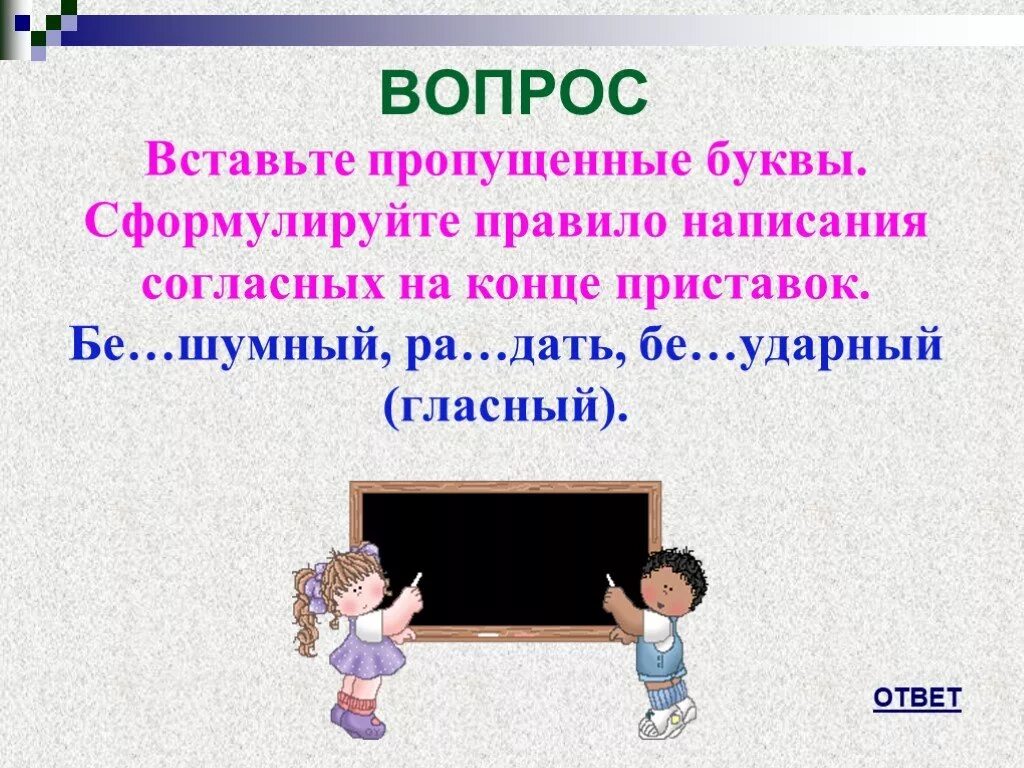 ВОПРОС

Вставьте пропущенные буквы. Сформулируйте правило написания согласных на конце приставок.

Бе…шумный, ра…дать, бе…ударный (гласный).

ОТВЕТ